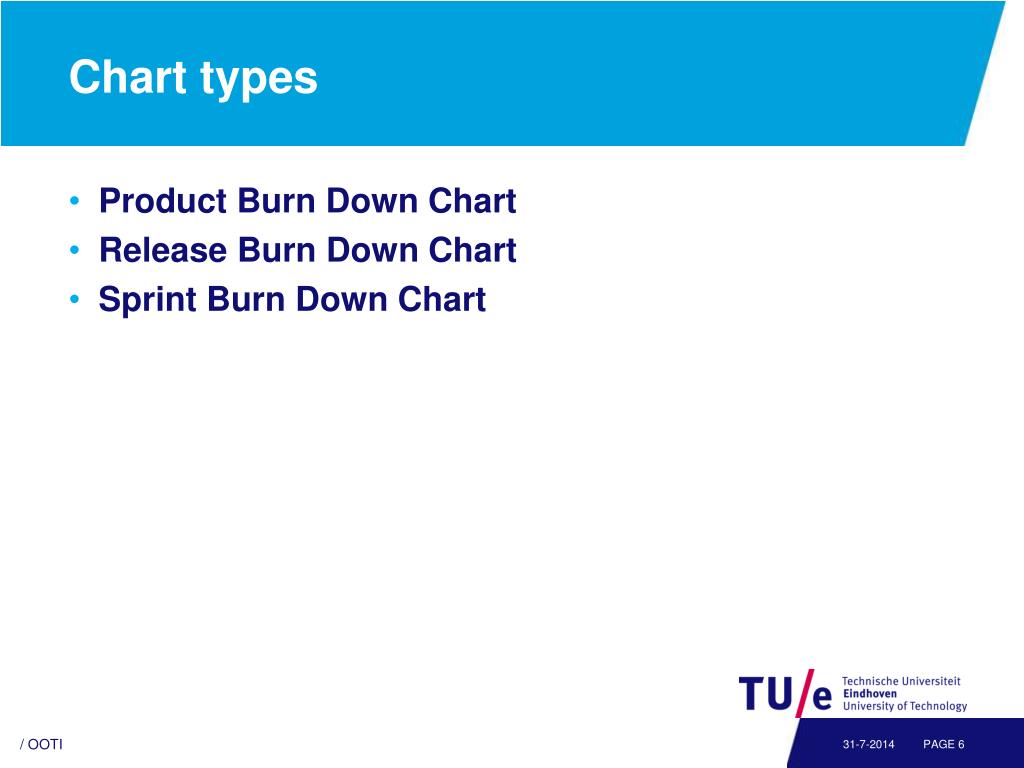 Chart types

• Product Burn Down Chart
• Release Burn Down Chart
• Sprint Burn Down Chart

TU/e Technische Universiteit Eindhoven University of Technology

/ OOTI

31-7-2014 PAGE 6